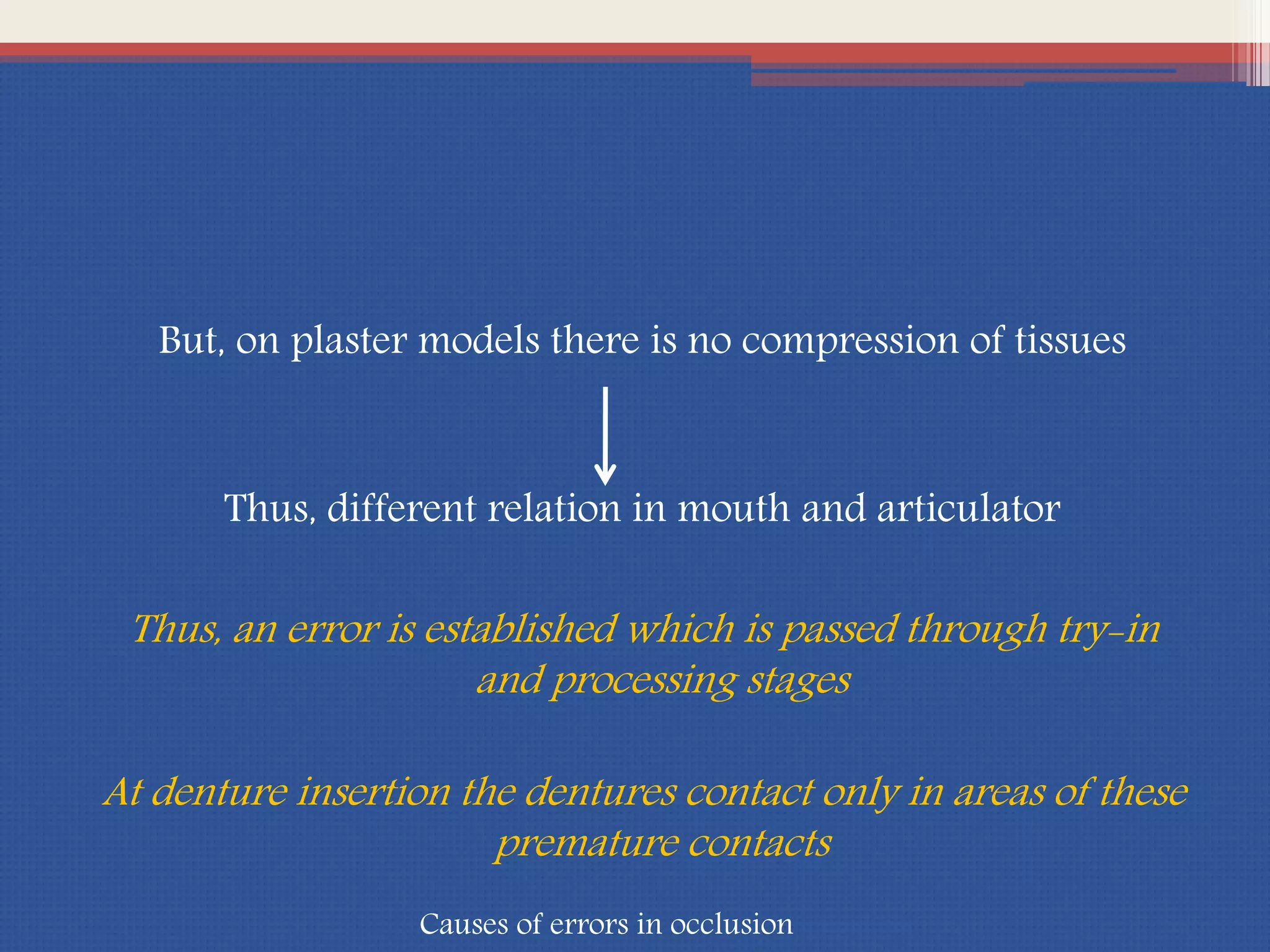 But, on plaster models there is no compression of tissues

Thus, different relation in mouth and articulator

Thus, an error is established which is passed through try-in and processing stages

At denture insertion the dentures contact only in areas of these premature contacts

Causes of errors in occlusion